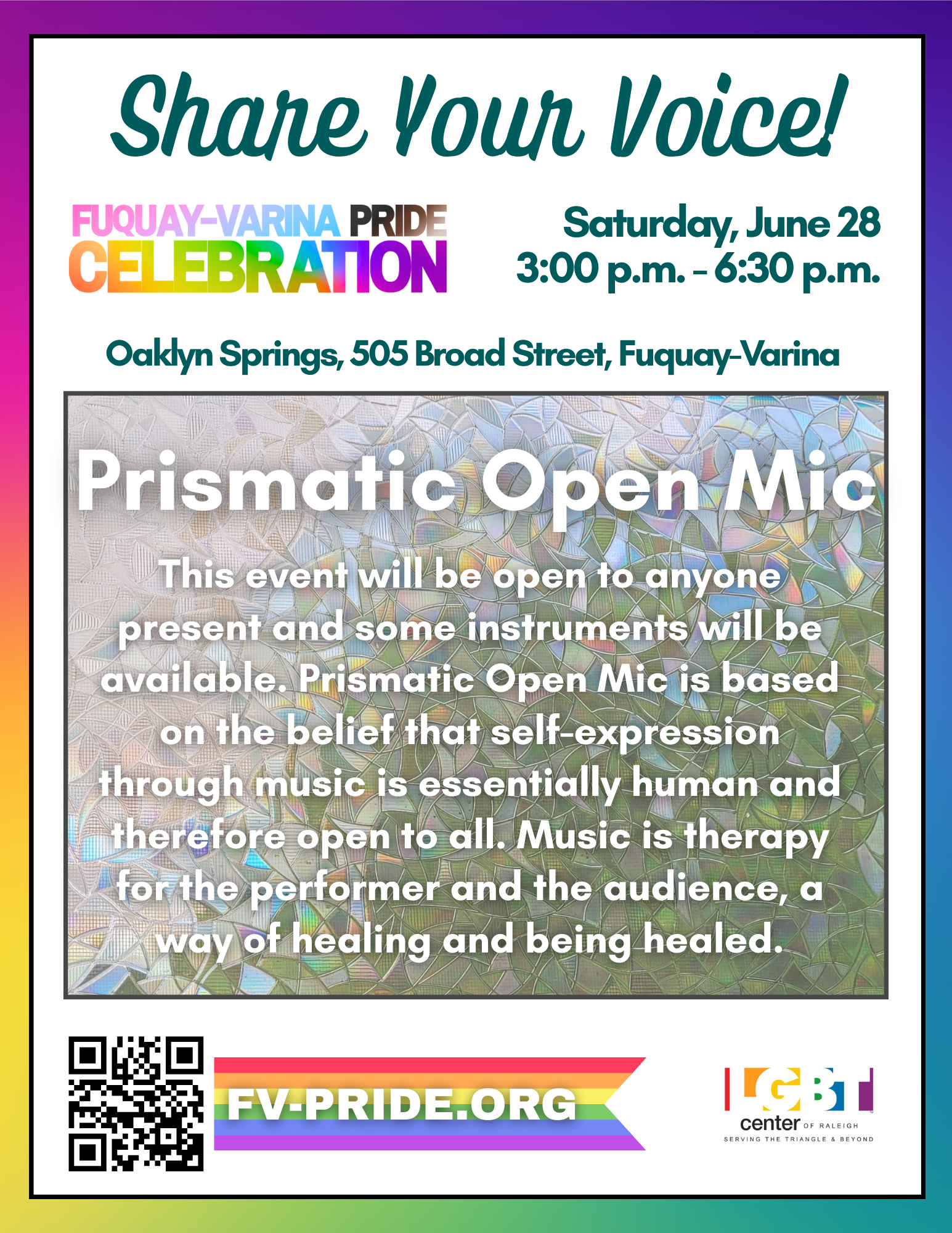 Share Your Voice!

FUQUAY-VARINA PRIDE CELEBRATION

Saturday, June 28
3:00 p.m. - 6:30 p.m.

Oaklyn Springs, 505 Broad Street, Fuquay-Varina

Prismatic Open Mic

This event will be open to anyone present and some instruments will be available. Prismatic Open Mic is based on the belief that self-expression through music is essentially human and therefore open to all. Music is therapy for the performer and the audience, a way of healing and being healed.

FV-PRIDE.ORG

LGBT center OF RALEIGH
SERVING THE TRIANGLE & BEYOND